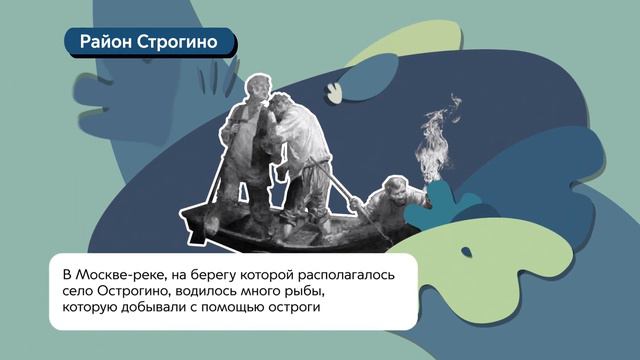 Район Строгино

В Москве-реке, на берегу которой располагалось село Острогино, водилось много рыбы, которую добывали с помощью остроги